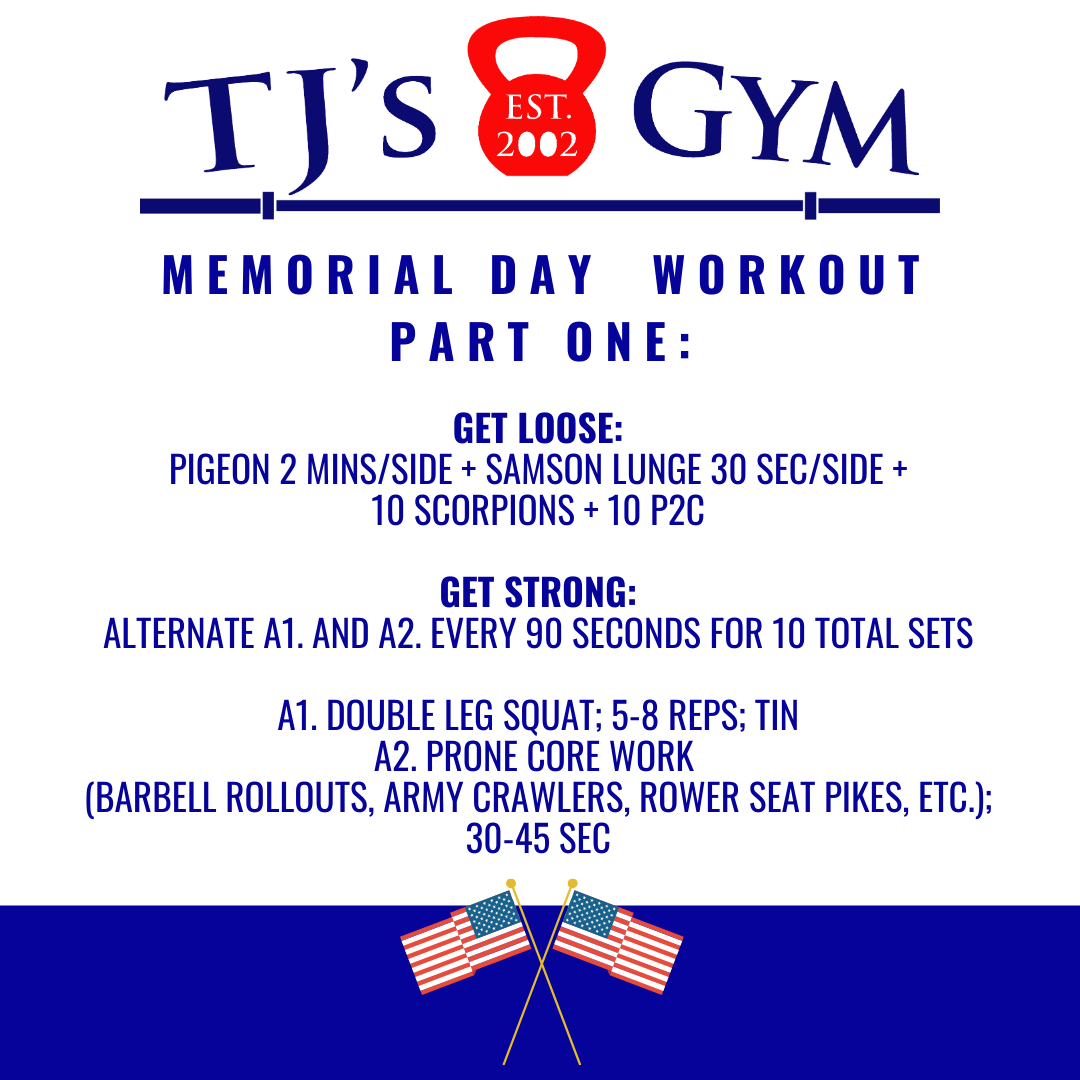 TJ'S EST. 2002 GYM

MEMORIAL DAY WORKOUT
PART ONE:

GET LOOSE:
PIGEON 2 MINS/SIDE + SAMSON LUNGE 30 SEC/SIDE + 10 SCORPIONS + 10 P2C

GET STRONG:
ALTERNATE A1. AND A2. EVERY 90 SECONDS FOR 10 TOTAL SETS

A1. DOUBLE LEG SQUAT; 5-8 REPS; TIN
A2. PRONE CORE WORK
(BARBELL ROLLOUTS, ARMY CRAWLERS, ROWER SEAT PIKES, ETC.); 30-45 SEC